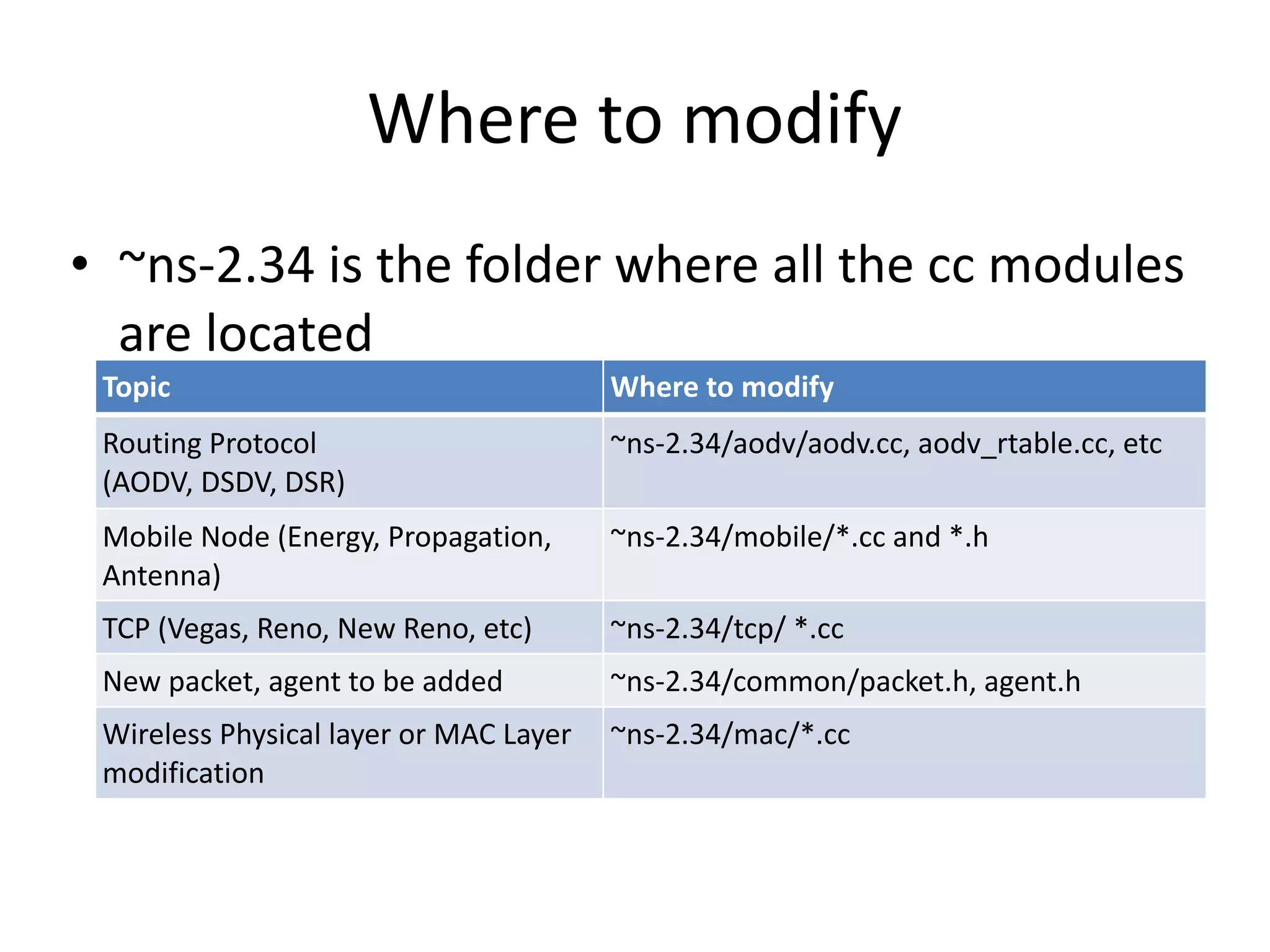 Where to modify

• ~ns-2.34 is the folder where all the cc modules are located

| Topic | Where to modify |
|---|---|
| Routing Protocol (AODV, DSDV, DSR) | ~ns-2.34/aodv/aodv.cc, aodv_rtable.cc, etc |
| Mobile Node (Energy, Propagation, Antenna) | ~ns-2.34/mobile/*.cc and *.h |
| TCP (Vegas, Reno, New Reno, etc) | ~ns-2.34/tcp/ *.cc |
| New packet, agent to be added | ~ns-2.34/common/packet.h, agent.h |
| Wireless Physical layer or MAC Layer modification | ~ns-2.34/mac/*.cc |